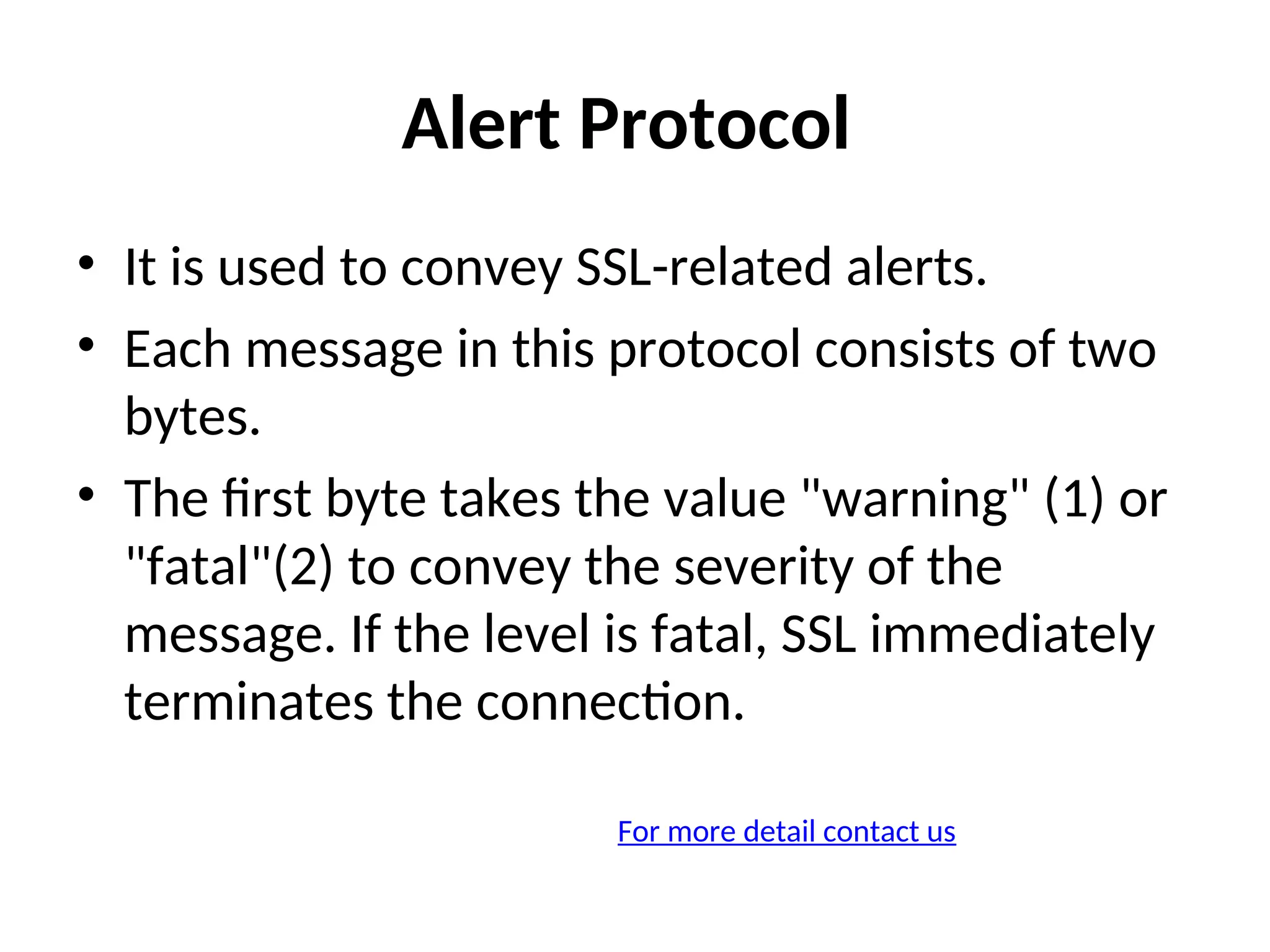 Alert Protocol

• It is used to convey SSL-related alerts.

• Each message in this protocol consists of two bytes.

• The first byte takes the value "warning" (1) or "fatal"(2) to convey the severity of the message. If the level is fatal, SSL immediately terminates the connection.

For more detail contact us